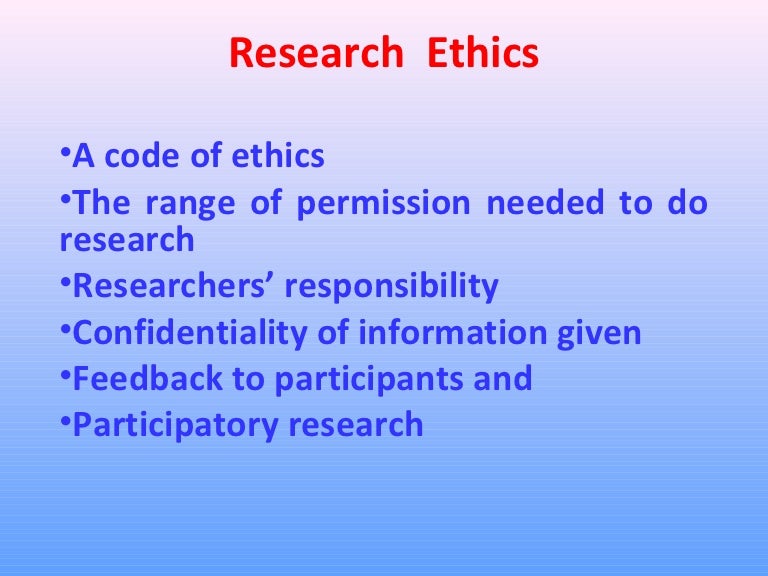 Research Ethics

•A code of ethics
•The range of permission needed to do research
•Researchers’ responsibility
•Confidentiality of information given
•Feedback to participants and
•Participatory research